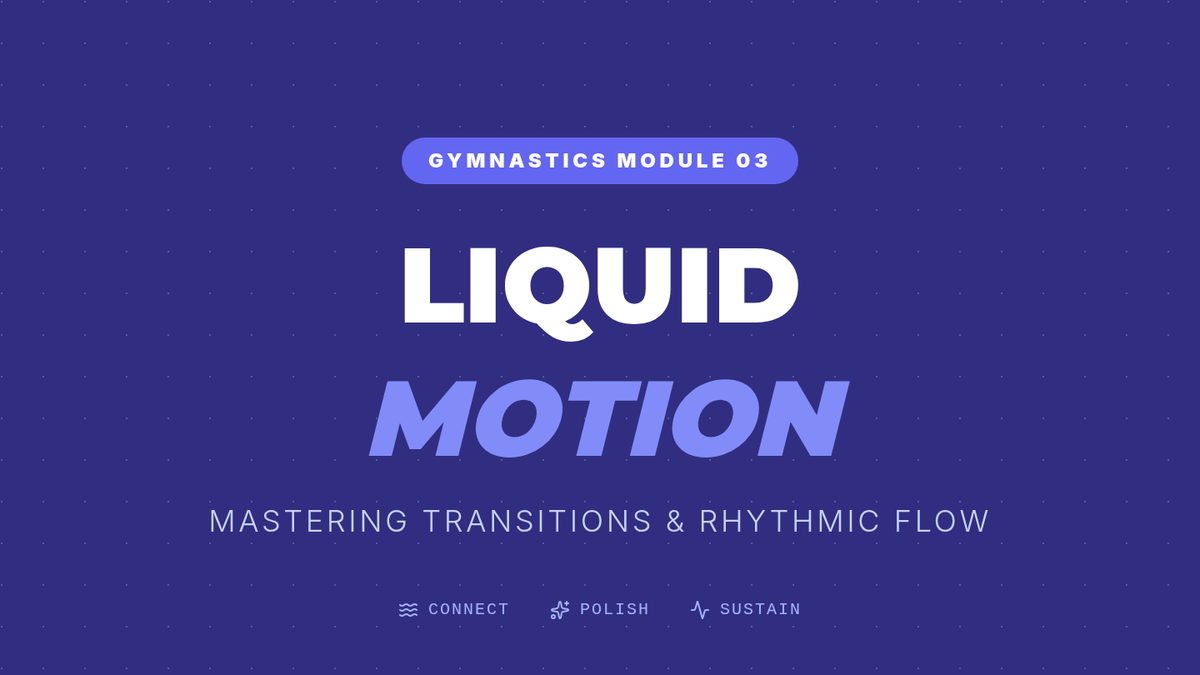 GYMNASTICS MODULE 03

LIQUID
MOTION

MASTERING TRANSITIONS & RHYTHMIC FLOW

CONNECT POLISH SUSTAIN